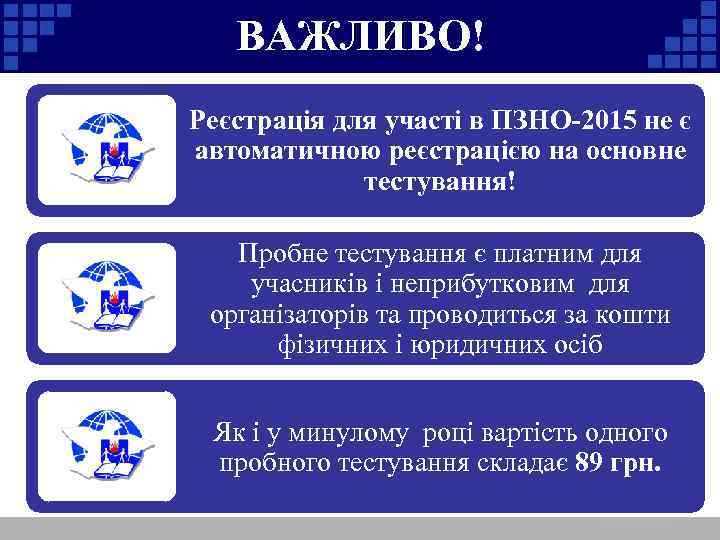 ВАЖЛИВО!

Реєстрація для участі в ПЗНО-2015 не є автоматичною реєстрацією на основне тестування!

Пробне тестування є платним для учасників і неприбутковим для організаторів та проводиться за кошти фізичних і юридичних осіб

Як і у минулому році вартість одного пробного тестування складає 89 грн.